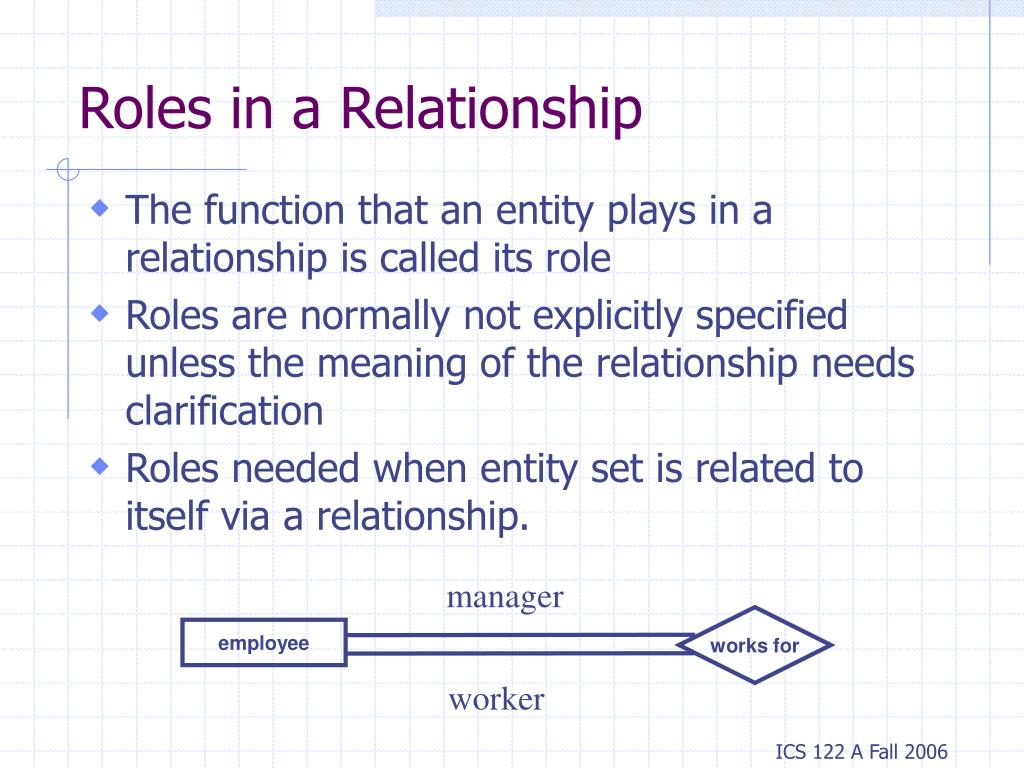 Roles in a Relationship

The function that an entity plays in a relationship is called its role

Roles are normally not explicitly specified unless the meaning of the relationship needs clarification

Roles needed when entity set is related to itself via a relationship.

manager

employee

works for

worker

ICS 122 A Fall 2006